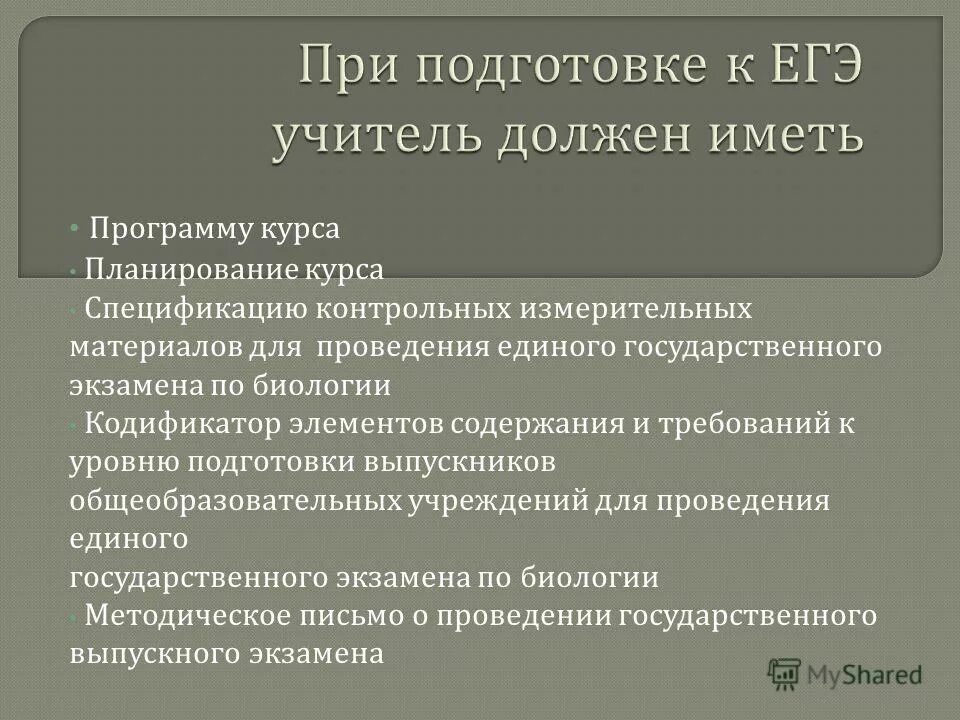 При подготовке к ЕГЭ учитель должен иметь

• Программу курса
• Планирование курса
• Спецификацию контрольных измерительных материалов для проведения единого государственного экзамена по биологии
• Кодификатор элементов содержания и требований к уровню подготовки выпускников общеобразовательных учреждений для проведения единого
государственного экзамена по биологии
• Методическое письмо о проведении государственного выпускного экзамена

MyShared